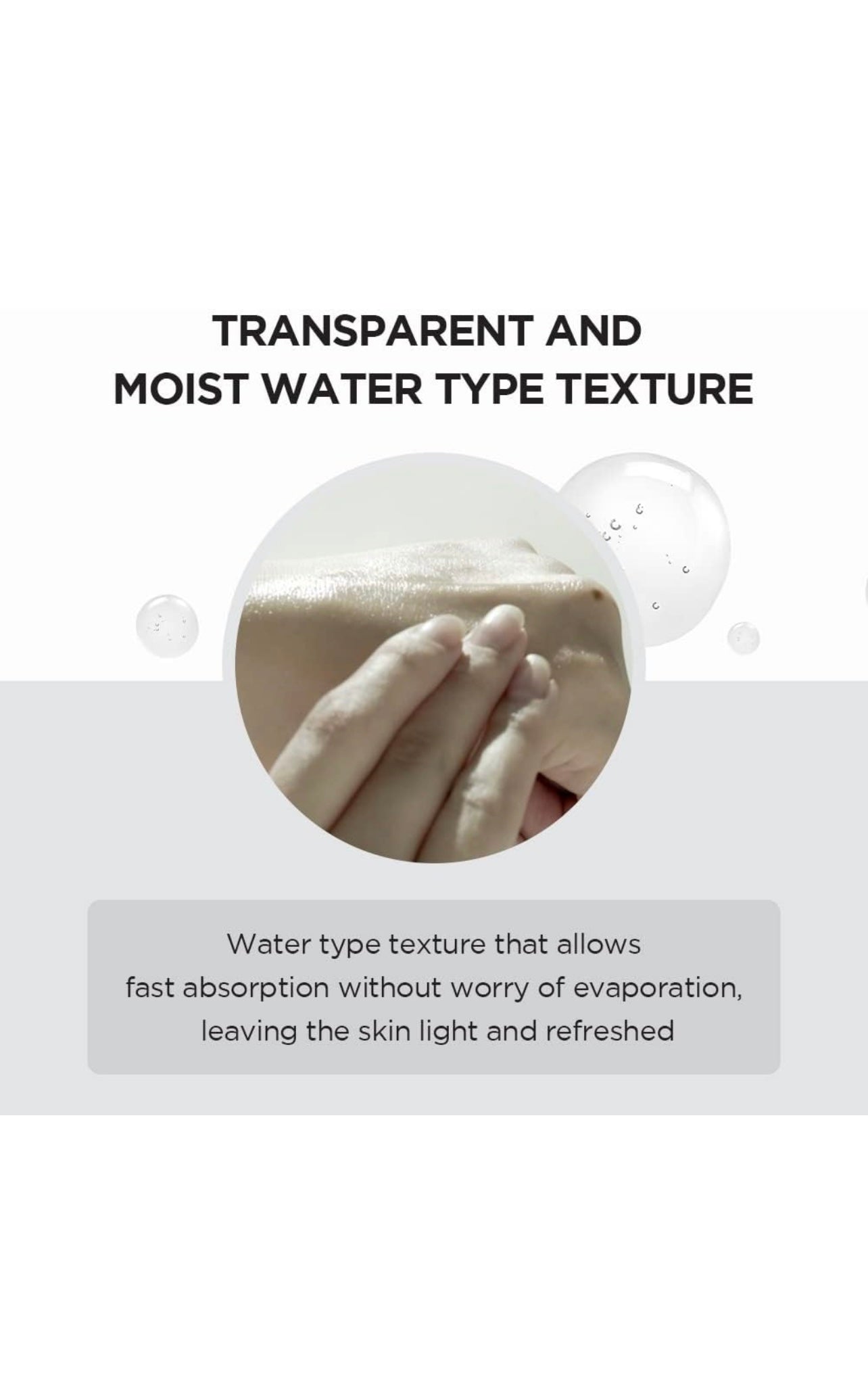 TRANSPARENT AND
MOIST WATER TYPE TEXTURE

Water type texture that allows
fast absorption without worry of evaporation,
leaving the skin light and refreshed